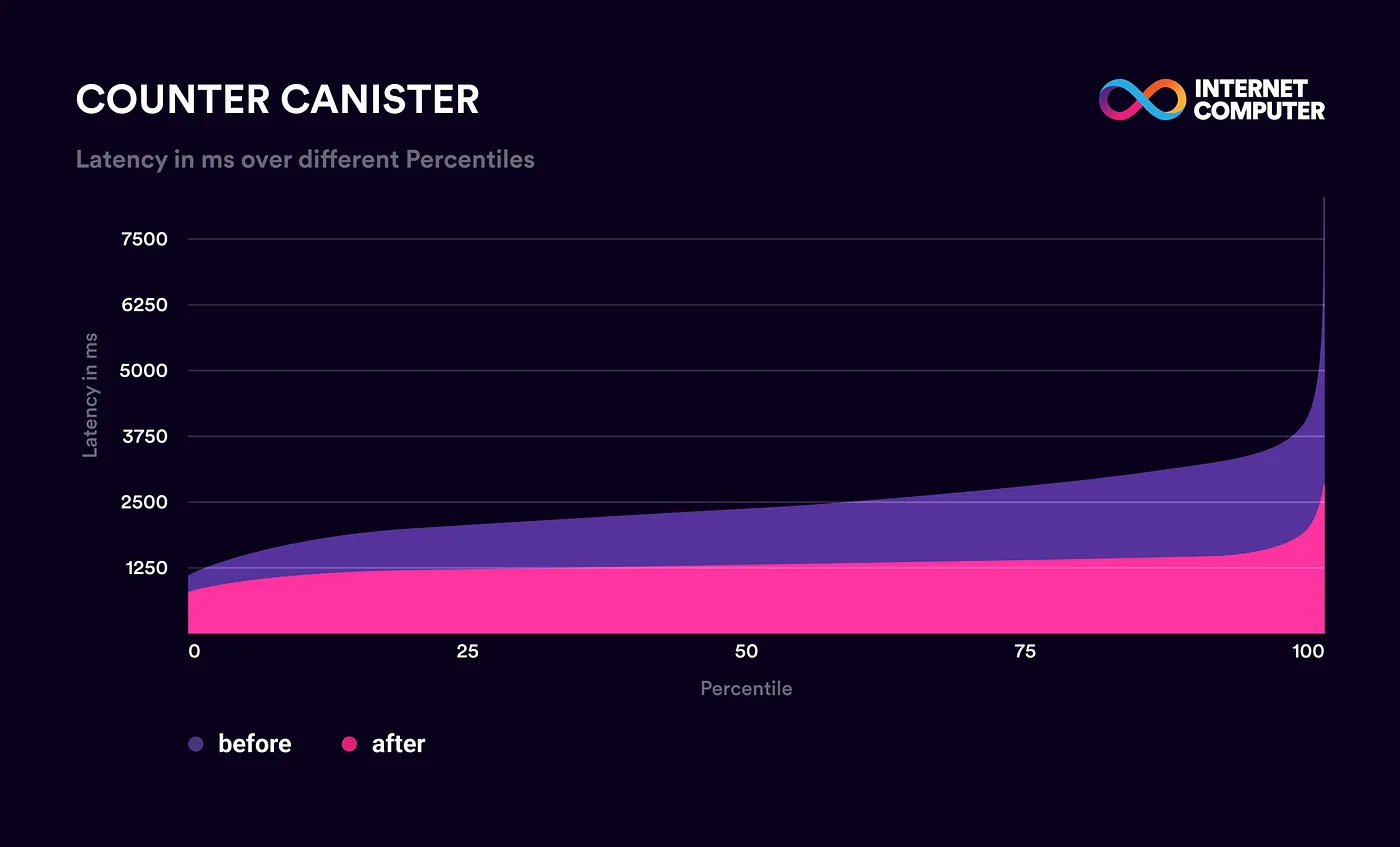 COUNTER CANISTER

INTERNET COMPUTER

Latency in ms over different Percentiles

Latency in ms

7500
6250
5000
3750
2500
1250

0
25
50
75
100

Percentile

before
after